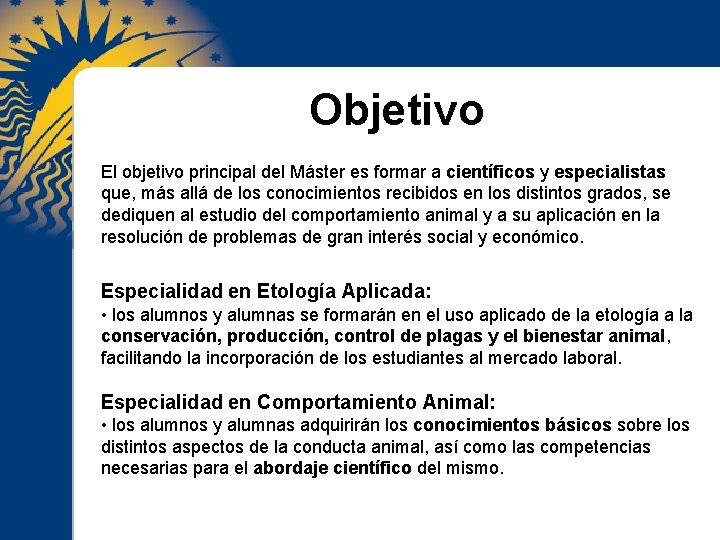 Objetivo

El objetivo principal del Máster es formar a científicos y especialistas que, más allá de los conocimientos recibidos en los distintos grados, se dediquen al estudio del comportamiento animal y a su aplicación en la resolución de problemas de gran interés social y económico.

Especialidad en Etología Aplicada:
• los alumnos y alumnas se formarán en el uso aplicado de la etología a la conservación, producción, control de plagas y el bienestar animal, facilitando la incorporación de los estudiantes al mercado laboral.

Especialidad en Comportamiento Animal:
• los alumnos y alumnas adquirirán los conocimientos básicos sobre los distintos aspectos de la conducta animal, así como las competencias necesarias para el abordaje científico del mismo.